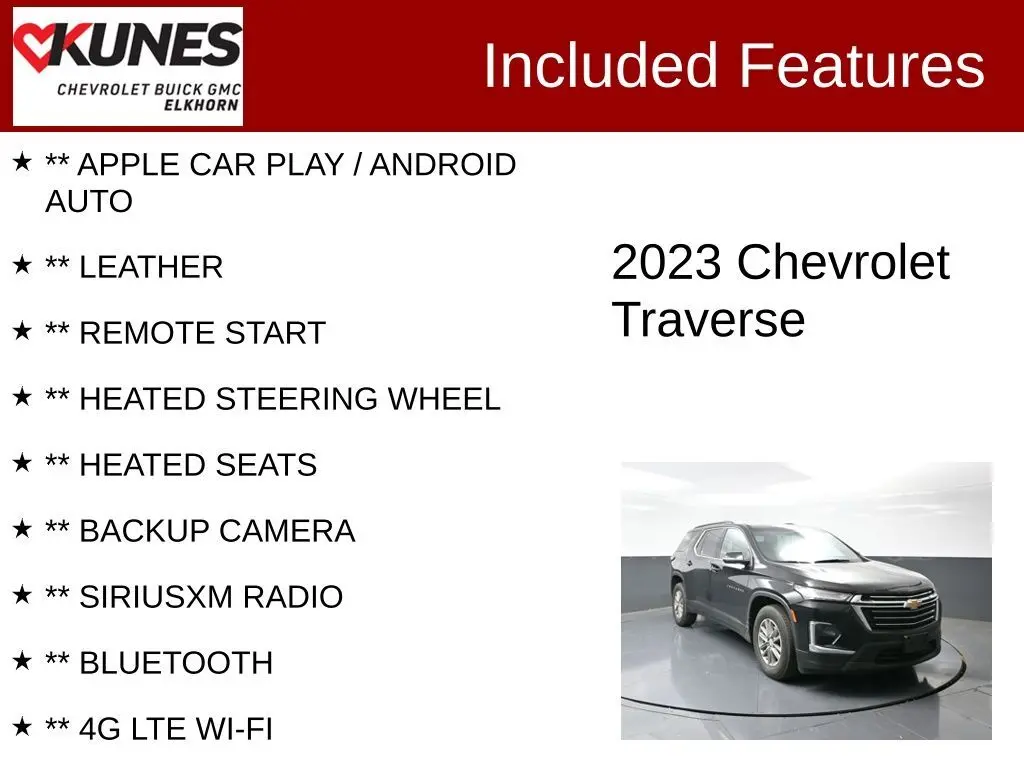 KUNES
CHEVROLET BUICK GMC
ELKHORN

Included Features

★ ** APPLE CAR PLAY / ANDROID AUTO

★ ** LEATHER

★ ** REMOTE START

★ ** HEATED STEERING WHEEL

★ ** HEATED SEATS

★ ** BACKUP CAMERA

★ ** SIRIUSXM RADIO

★ ** BLUETOOTH

★ ** 4G LTE WI-FI

2023 Chevrolet Traverse